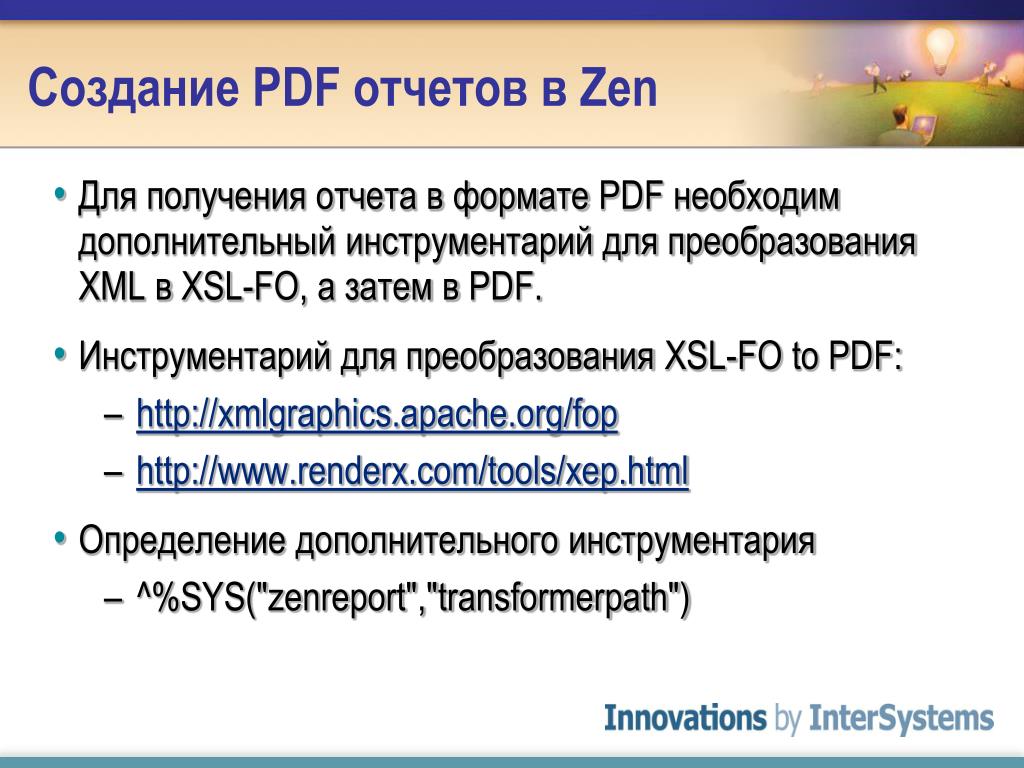 Создание PDF отчетов в Zen

• Для получения отчета в формате PDF необходим дополнительный инструментарий для преобразования XML в XSL-FO, а затем в PDF.

• Инструментарий для преобразования XSL-FO to PDF:
– http://xmlgraphics.apache.org/fop
– http://www.renderx.com/tools/xep.html

• Определение дополнительного инструментария
– ^%SYS("zenreport","transformerpath")

Innovations by InterSystems